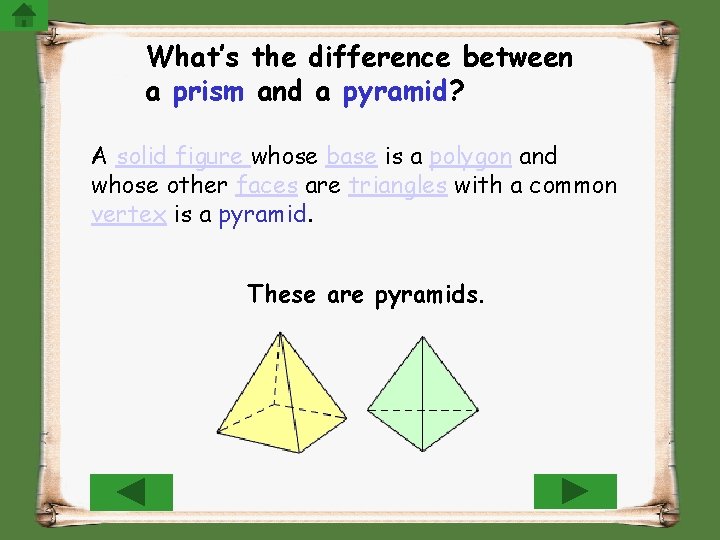 What's the difference between a prism and a pyramid?

A solid figure whose base is a polygon and whose other faces are triangles with a common vertex is a pyramid.

These are pyramids.